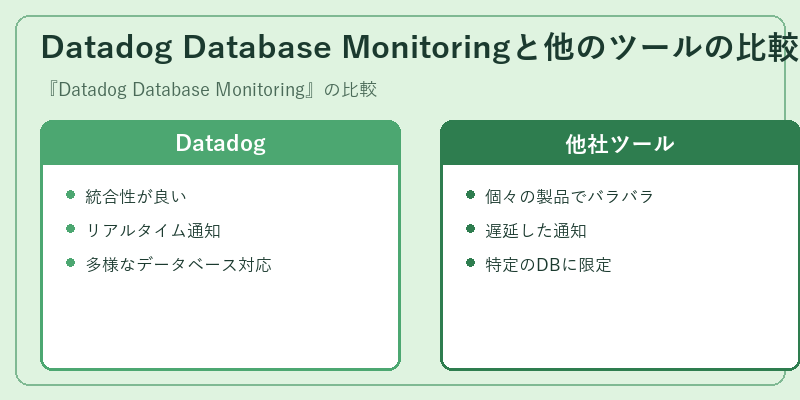 Datadog Database Monitoringと他のツールの比較

『Datadog Database Monitoring』の比較

Datadog

- 統合性が良い
- リアルタイム通知
- 多様なデータベース対応

他社ツール

- 個々の製品でバラバラ
- 遅延した通知
- 特定のDBに限定